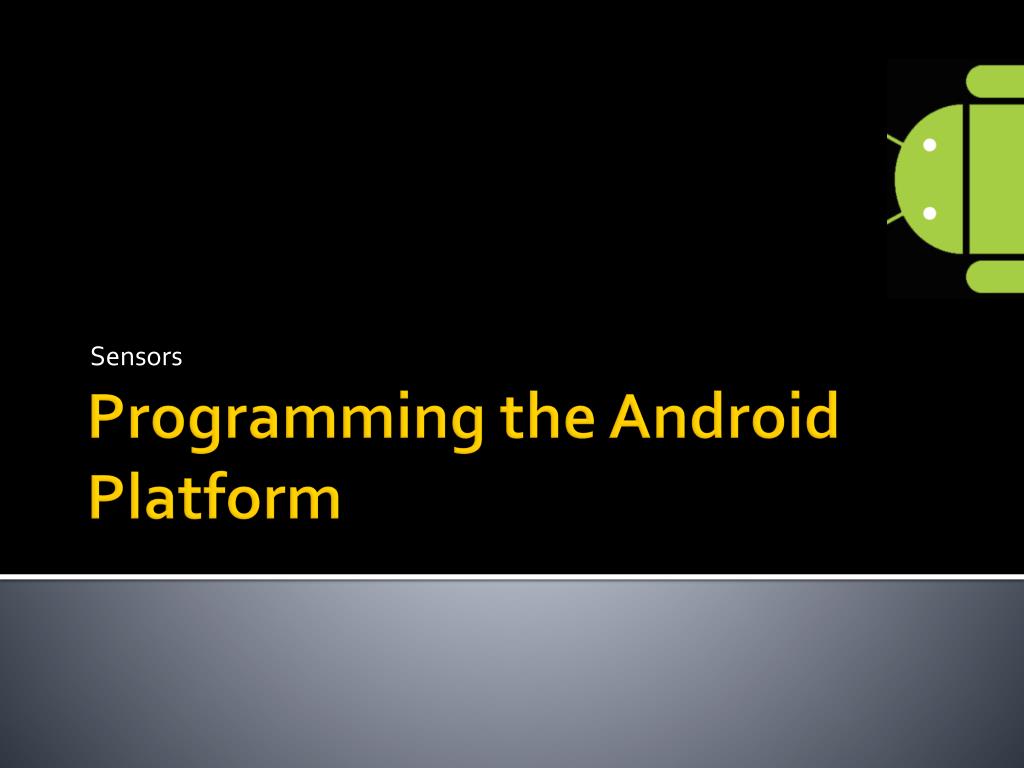 Sensors

Programming the Android Platform